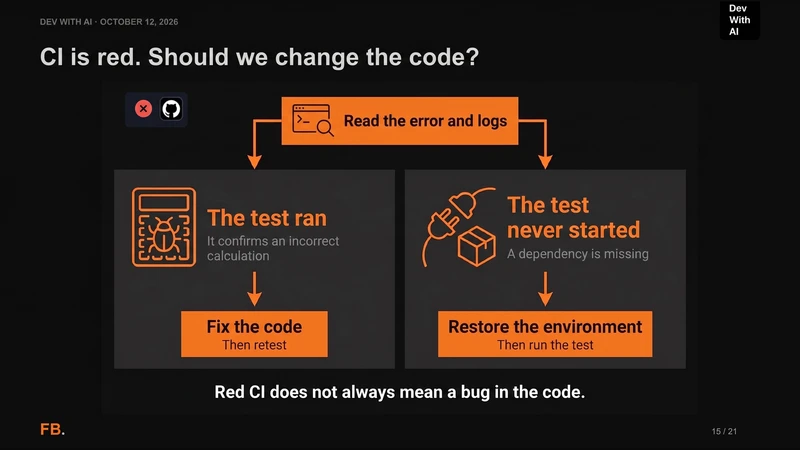 DEV WITH AI · OCTOBER 12, 2026

Dev
With
AI

CI is red. Should we change the code?

Read the error and logs

The test ran

It confirms an incorrect calculation

Fix the code
Then retest

The test never started

A dependency is missing

Restore the environment
Then run the test

Red CI does not always mean a bug in the code.

FB.

15 / 21